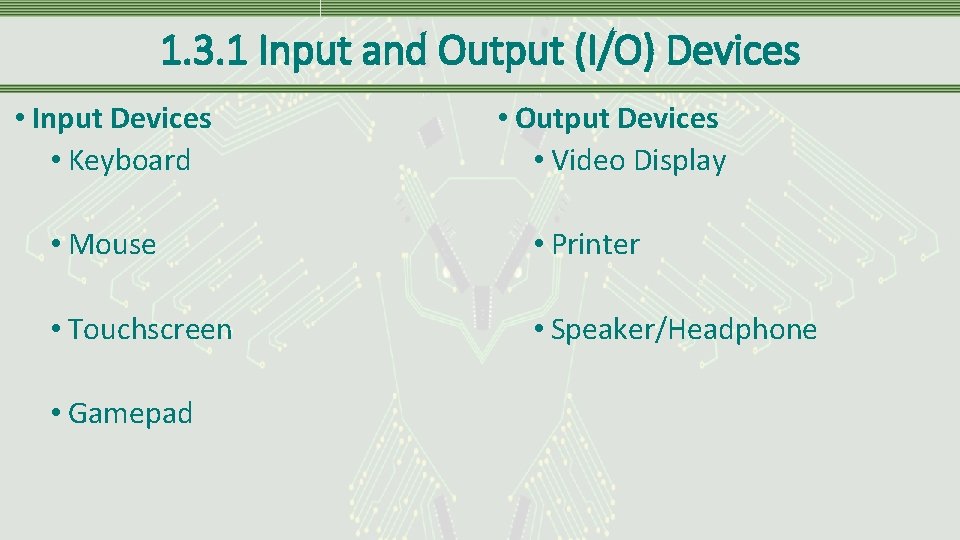 1.3.1 Input and Output (I/O) Devices

• Input Devices
  • Keyboard
  • Mouse
  • Touchscreen
  • Gamepad

• Output Devices
  • Video Display
  • Printer
  • Speaker/Headphone